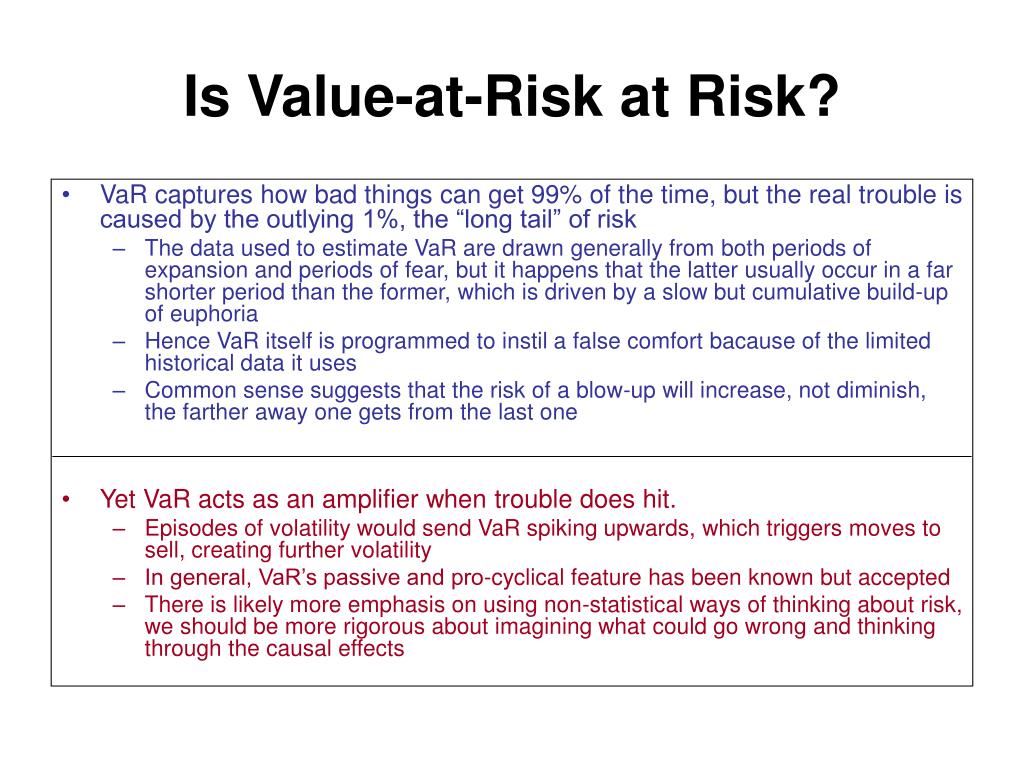 Is Value-at-Risk at Risk?

• VaR captures how bad things can get 99% of the time, but the real trouble is caused by the outlying 1%, the “long tail” of risk
– The data used to estimate VaR are drawn generally from both periods of expansion and periods of fear, but it happens that the latter usually occur in a far shorter period than the former, which is driven by a slow but cumulative build-up of euphoria
– Hence VaR itself is programmed to instil a false comfort bacause of the limited historical data it uses
– Common sense suggests that the risk of a blow-up will increase, not diminish, the farther away one gets from the last one

• Yet VaR acts as an amplifier when trouble does hit.
– Episodes of volatility would send VaR spiking upwards, which triggers moves to sell, creating further volatility
– In general, VaR’s passive and pro-cyclical feature has been known but accepted
– There is likely more emphasis on using non-statistical ways of thinking about risk, we should be more rigorous about imagining what could go wrong and thinking through the causal effects